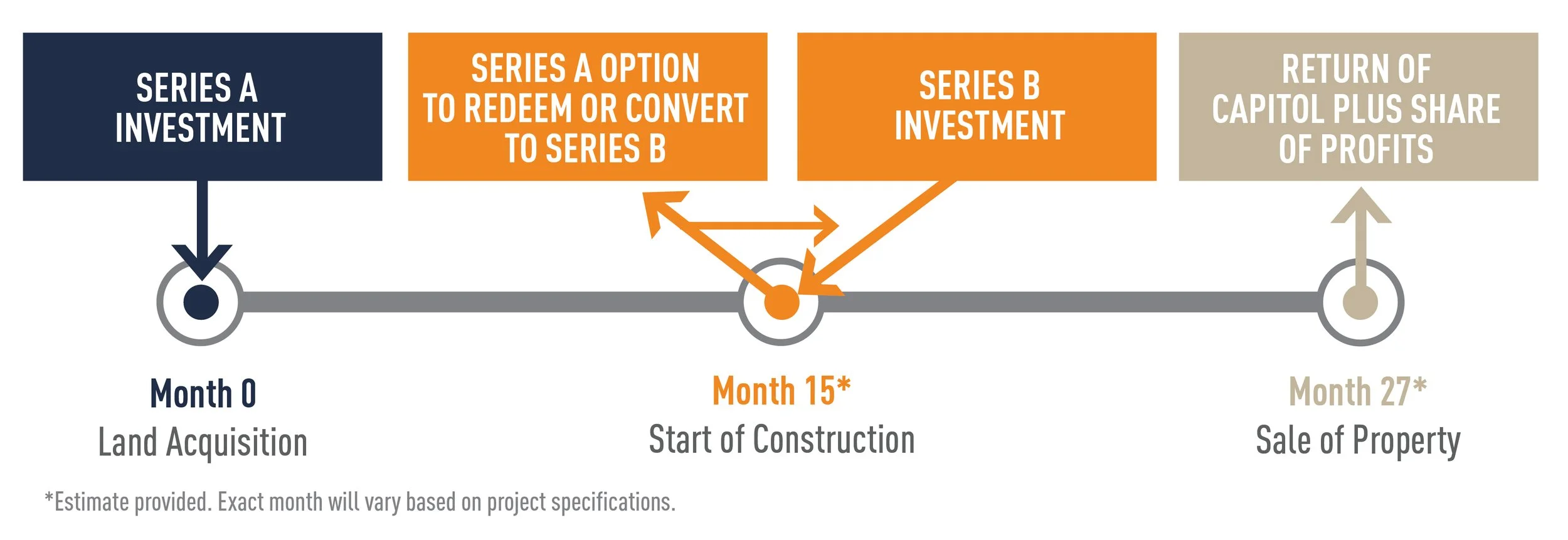 SERIES A INVESTMENT

SERIES A OPTION TO REDEEM OR CONVERT TO SERIES B

SERIES B INVESTMENT

RETURN OF CAPITOL PLUS SHARE OF PROFITS

Month 0
Land Acquisition

Month 15*
Start of Construction

Month 27*
Sale of Property

*Estimate provided. Exact month will vary based on project specifications.